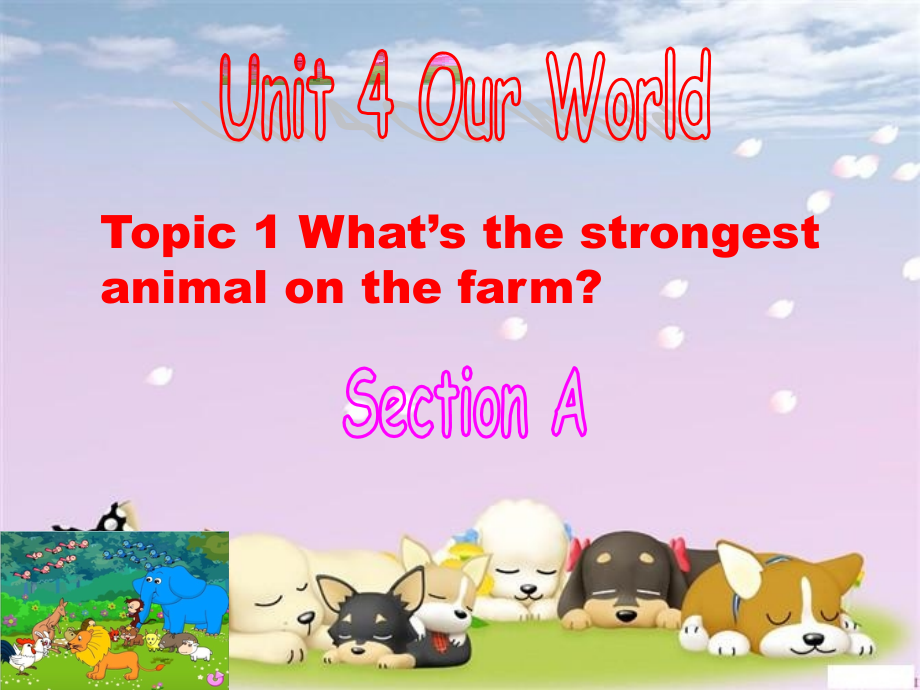 Unit 4 Our World

Topic 1 What's the strongest animal on the farm?

Section A